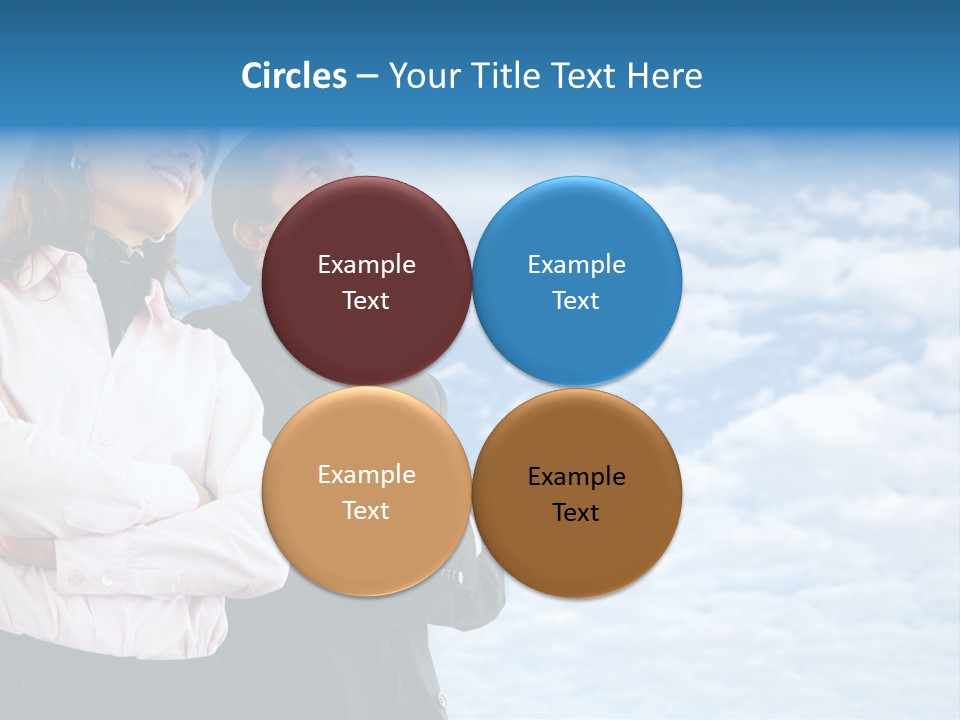 Circles – Your Title Text Here

Example Text

Example Text

Example Text

Example Text